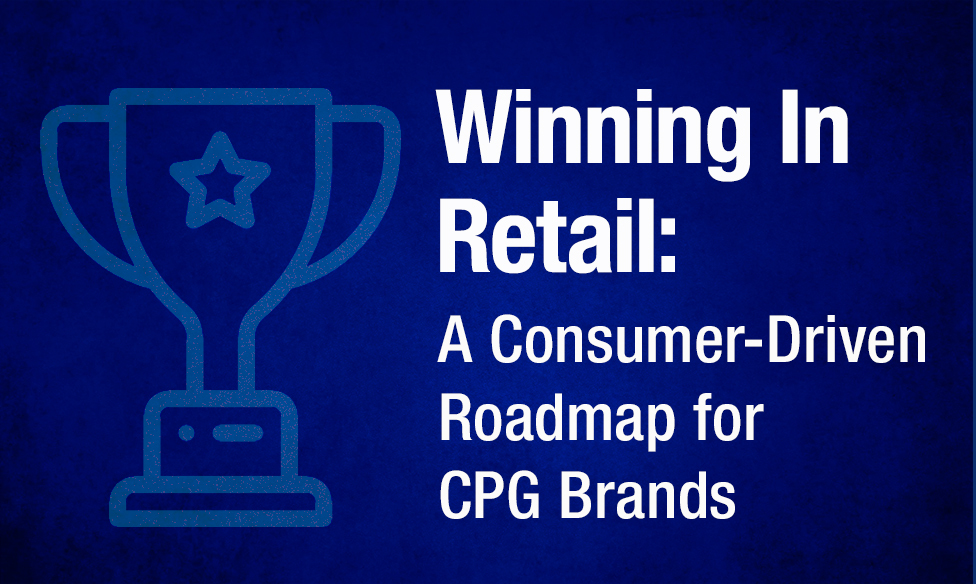 Winning In Retail:

A Consumer-Driven Roadmap for CPG Brands